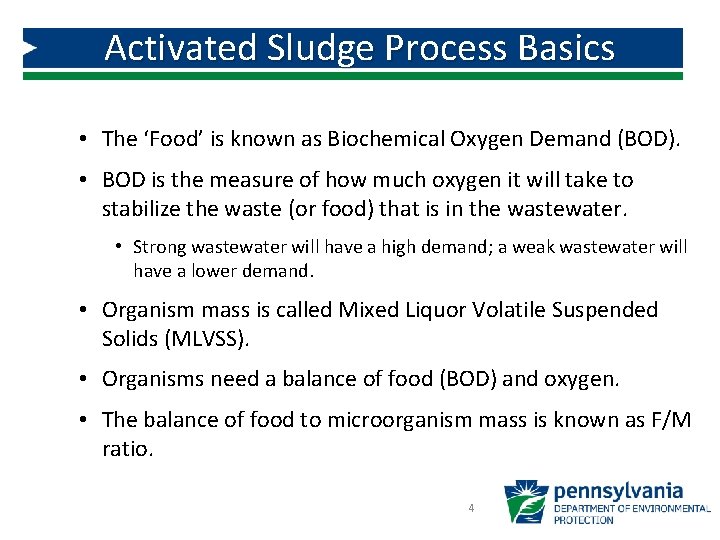 Activated Sludge Process Basics

• The 'Food' is known as Biochemical Oxygen Demand (BOD).

• BOD is the measure of how much oxygen it will take to stabilize the waste (or food) that is in the wastewater.

• Strong wastewater will have a high demand; a weak wastewater will have a lower demand.

• Organism mass is called Mixed Liquor Volatile Suspended Solids (MLVSS).

• Organisms need a balance of food (BOD) and oxygen.

• The balance of food to microorganism mass is known as F/M ratio.

4

pennsylvania
DEPARTMENT OF ENVIRONMENTAL PROTECTION